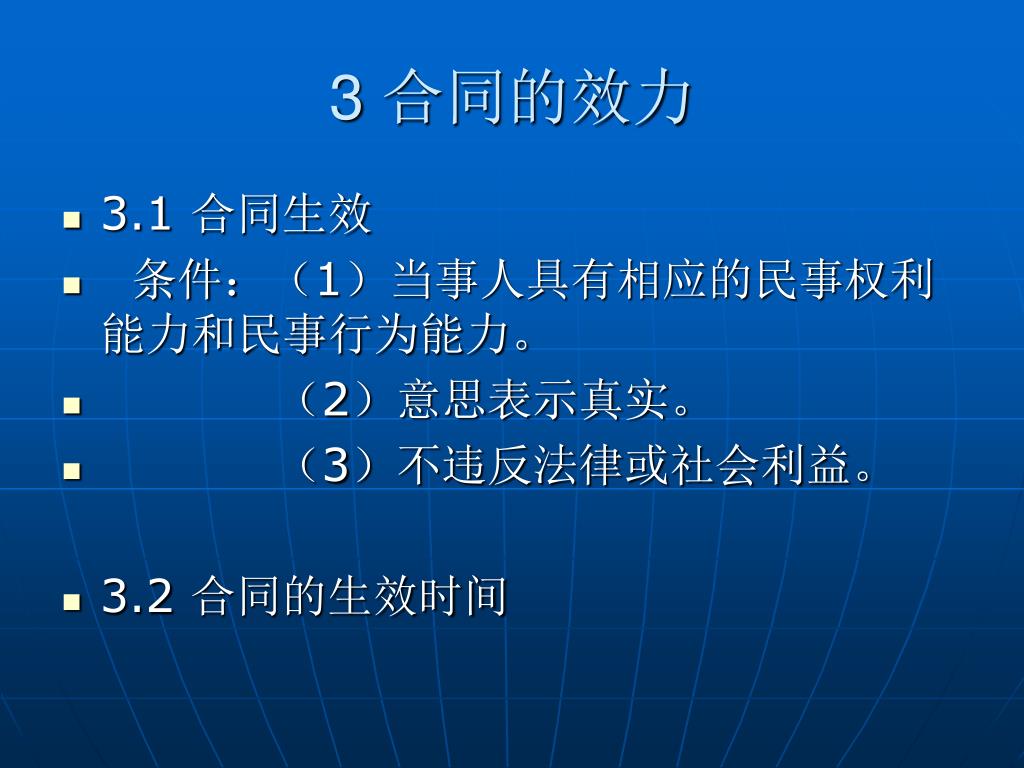 3 合同的效力

- 3.1 合同生效
- 条件：（1）当事人具有相应的民事权利能力和民事行为能力。
- （2）意思表示真实。
- （3）不违反法律或社会利益。

- 3.2 合同的生效时间